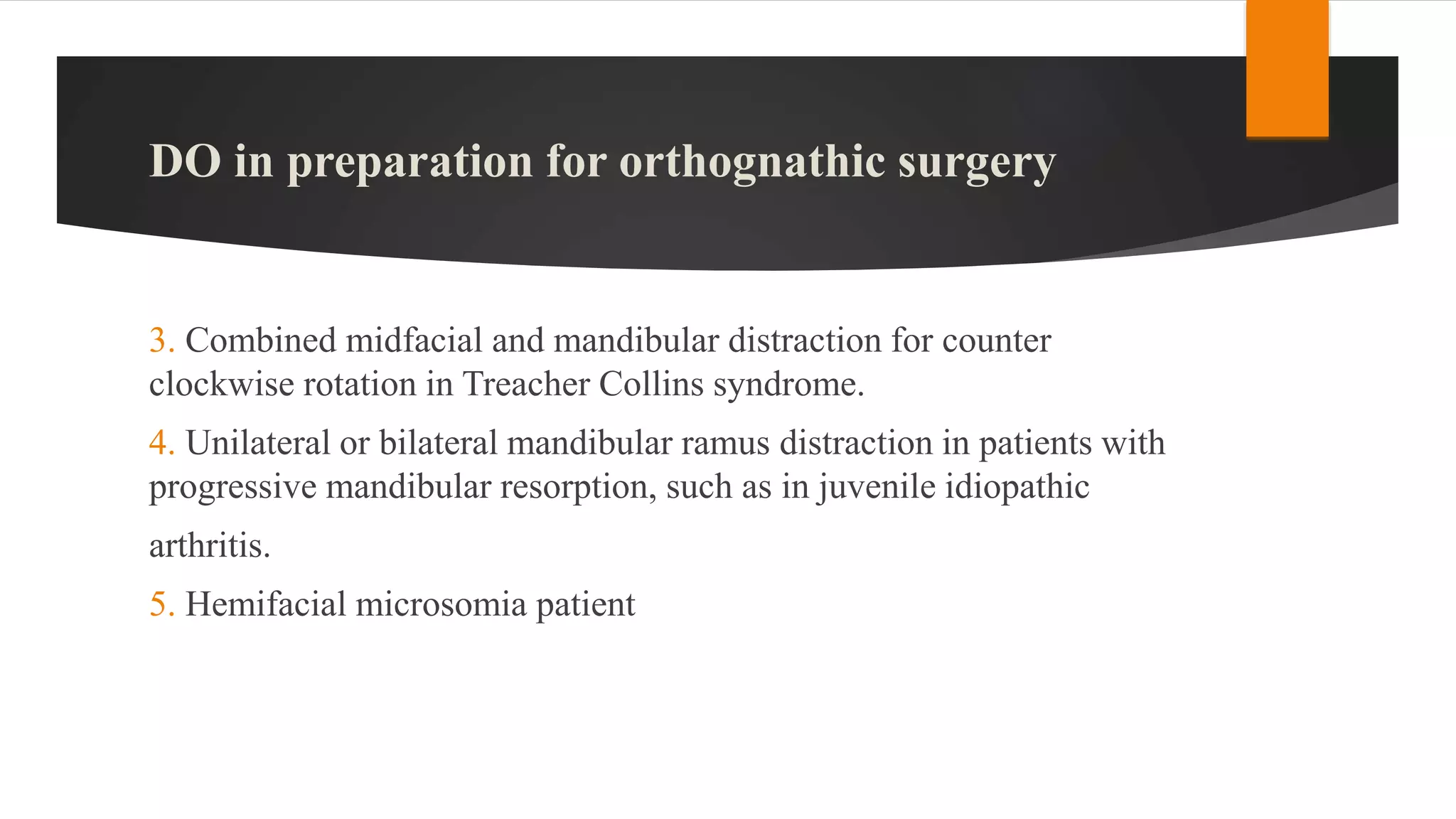 DO in preparation for orthognathic surgery

3. Combined midfacial and mandibular distraction for counter clockwise rotation in Treacher Collins syndrome.

4. Unilateral or bilateral mandibular ramus distraction in patients with progressive mandibular resorption, such as in juvenile idiopathic arthritis.

5. Hemifacial microsomia patient